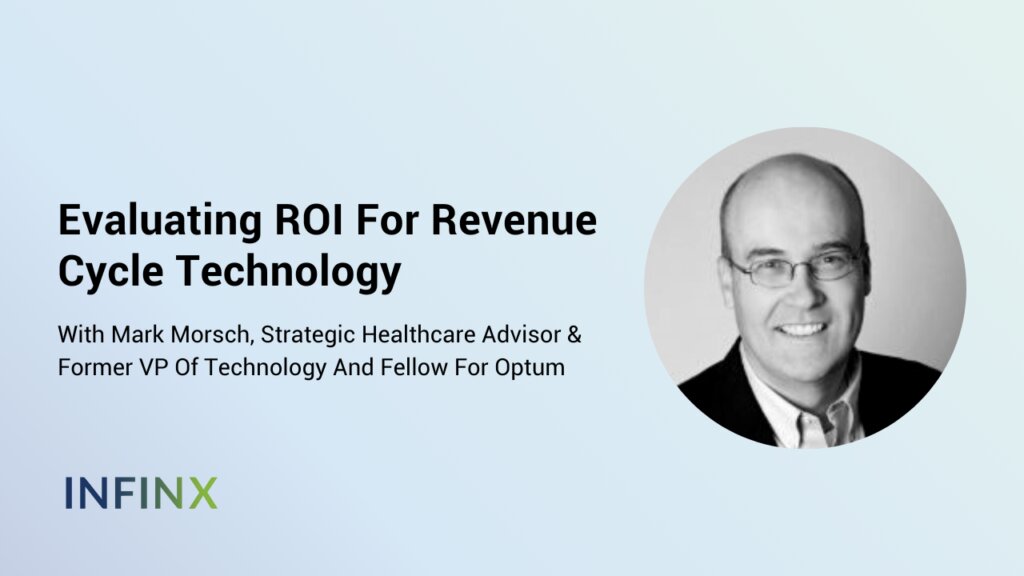 Evaluating ROI For Revenue Cycle Technology

With Mark Morsch, Strategic Healthcare Advisor & Former VP Of Technology And Fellow For Optum

INFINX